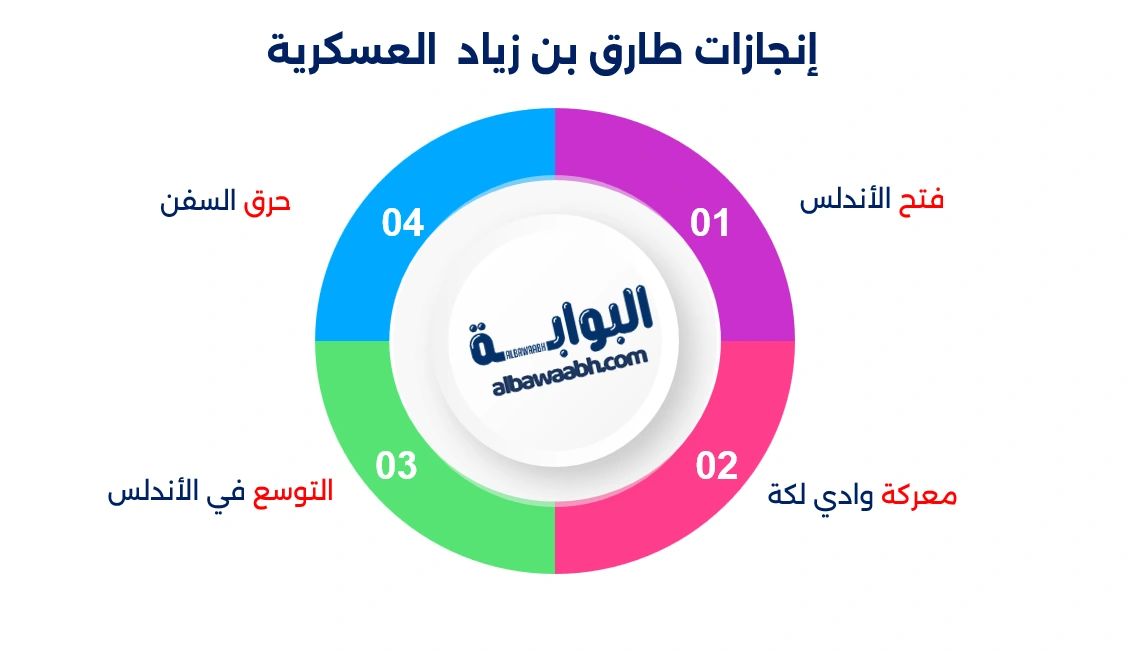 إنجازات طارق بن زياد العسكرية

01
فتح الأندلس

02
معركة وادي لكة

03
التوسع في الأندلس

04
حرق السفن

البوابة
ALBAWAABH
albawaabh.com